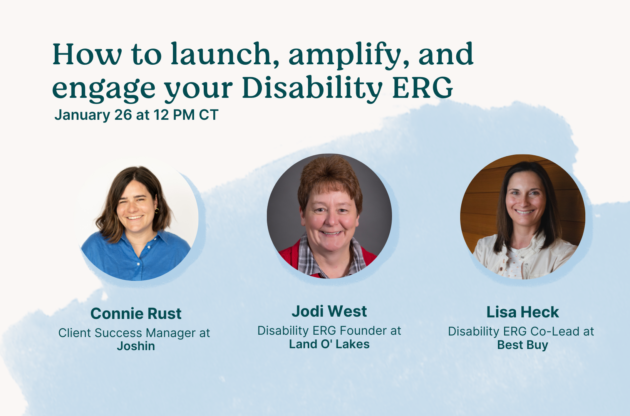 How to launch, amplify, and engage your Disability ERG
January 26 at 12 PM CT

Connie Rust
Client Success Manager at
Joshin

Jodi West
Disability ERG Founder at
Land O' Lakes

Lisa Heck
Disability ERG Co-Lead at
Best Buy